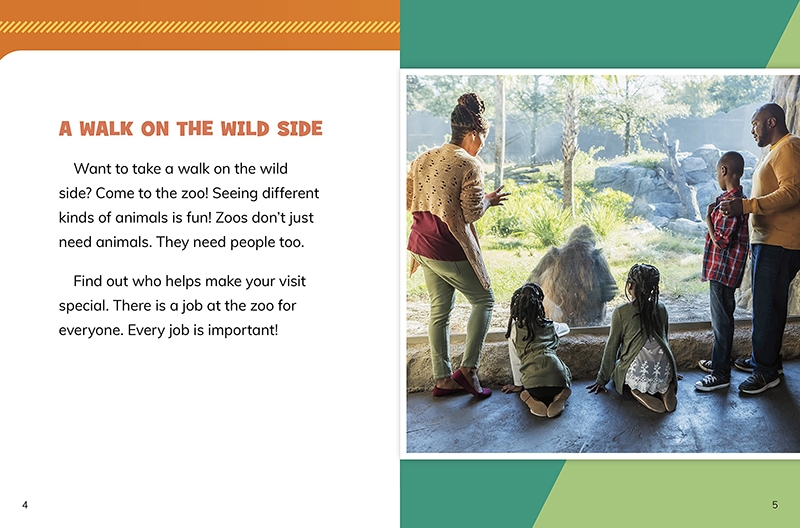 A WALK ON THE WILD SIDE

Want to take a walk on the wild side? Come to the zoo! Seeing different kinds of animals is fun! Zoos don't just need animals. They need people too.

Find out who helps make your visit special. There is a job at the zoo for everyone. Every job is important!

4

5